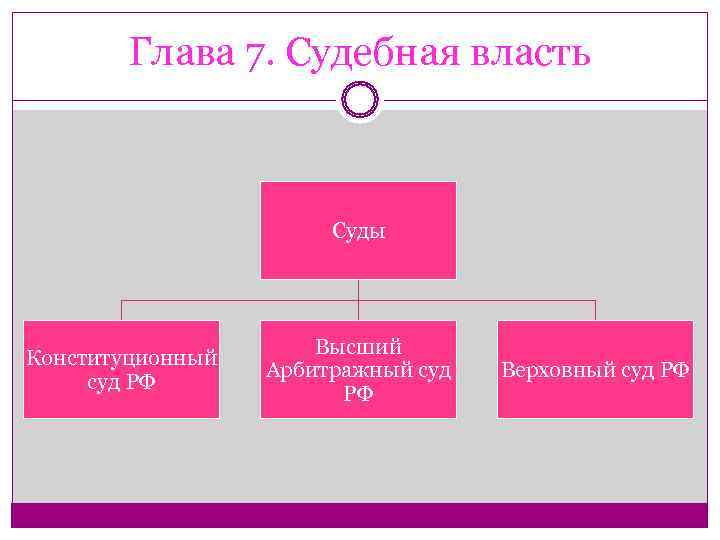 Глава 7. Судебная власть

Суды

Конституционный суд РФ

Высший Арбитражный суд РФ

Верховный суд РФ